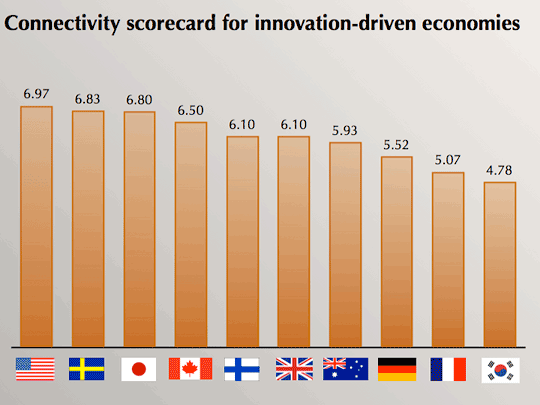 Connectivity scorecard for innovation-driven economies

6.97
6.83
6.80
6.50
6.10
6.10
5.93
5.52
5.07
4.78